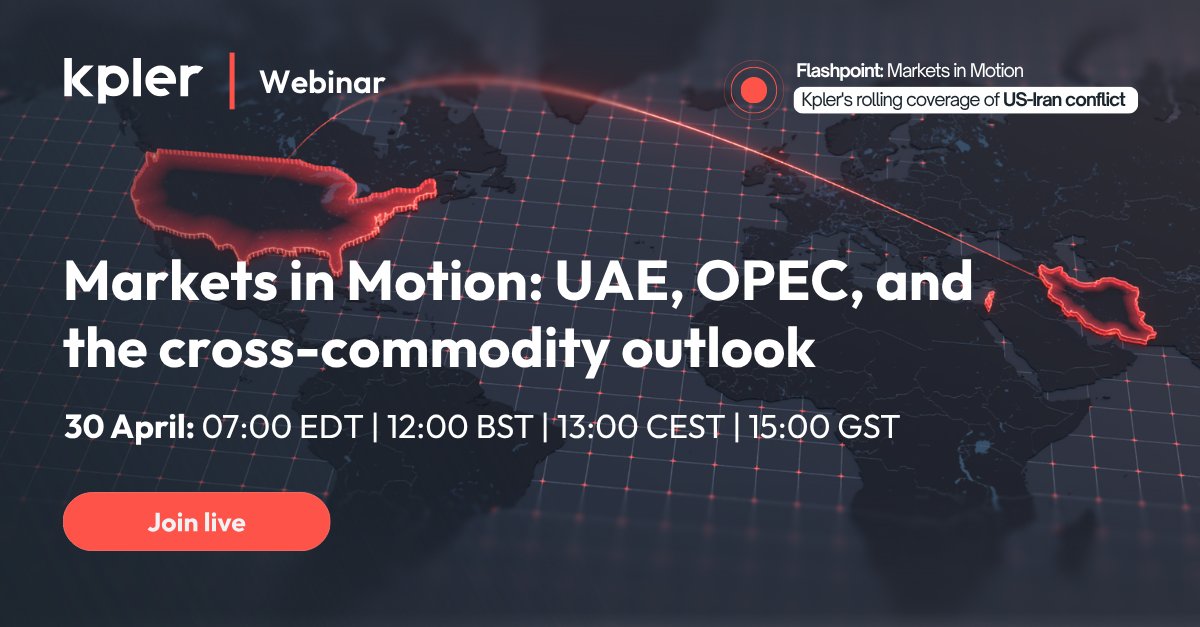 kpler | Webinar

Flashpoint: Markets in Motion
Kpler's rolling coverage of US-Iran conflict

Markets in Motion: UAE, OPEC, and the cross-commodity outlook

30 April: 07:00 EDT | 12:00 BST | 13:00 CEST | 15:00 GST

Join live